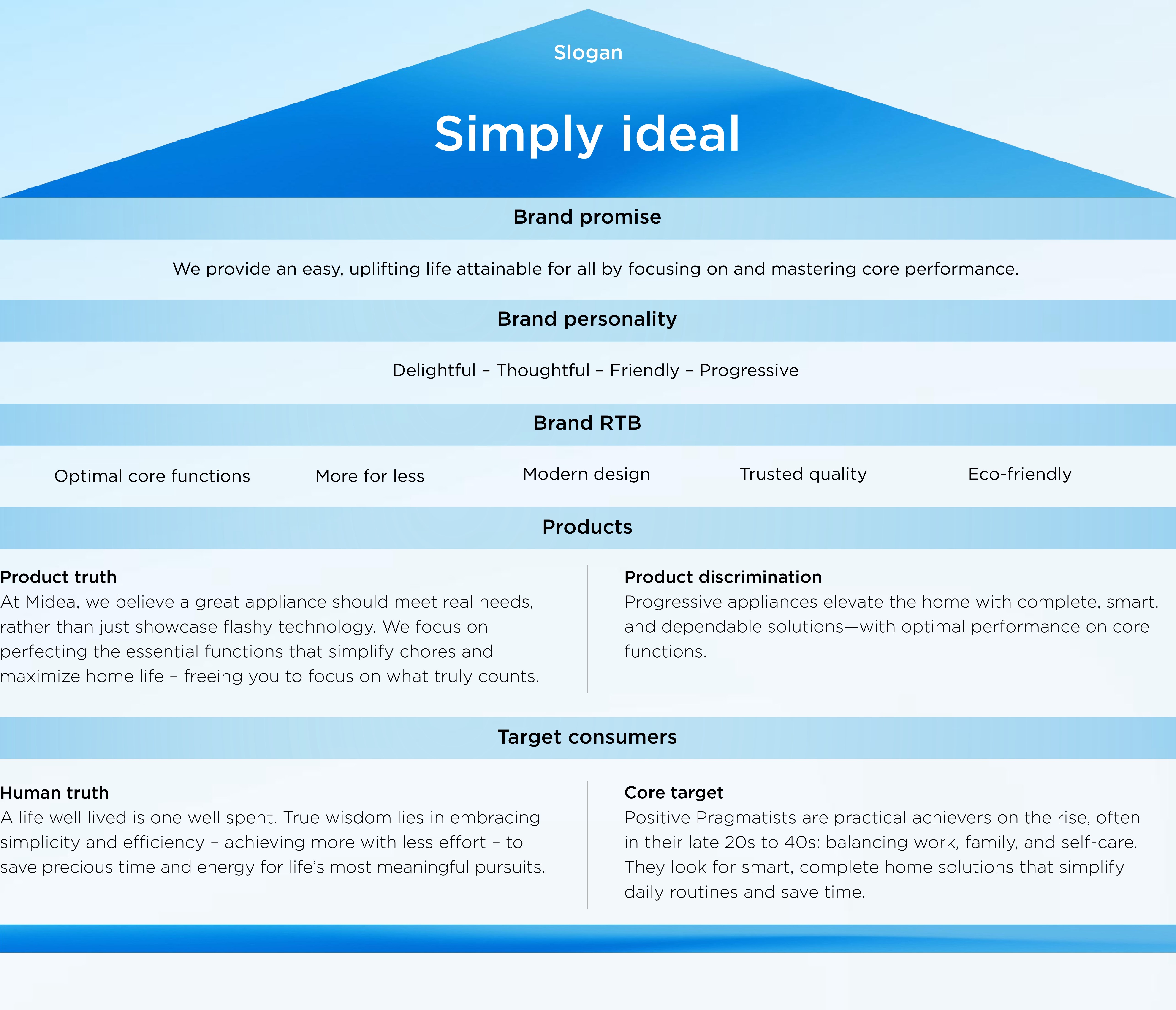 Slogan

Simply ideal

Brand promise

We provide an easy, uplifting life attainable for all by focusing on and mastering core performance.

Brand personality

Delightful – Thoughtful – Friendly – Progressive

Brand RTB

Optimal core functions

More for less

Modern design

Trusted quality

Eco-friendly

Products

Product truth
At Midea, we believe a great appliance should meet real needs, rather than just showcase flashy technology. We focus on perfecting the essential functions that simplify chores and maximize home life – freeing you to focus on what truly counts.

Product discrimination
Progressive appliances elevate the home with complete, smart, and dependable solutions—with optimal performance on core functions.

Target consumers

Human truth
A life well lived is one well spent. True wisdom lies in embracing simplicity and efficiency – achieving more with less effort – to save precious time and energy for life's most meaningful pursuits.

Core target
Positive Pragmatists are practical achievers on the rise, often in their late 20s to 40s: balancing work, family, and self-care. They look for smart, complete home solutions that simplify daily routines and save time.